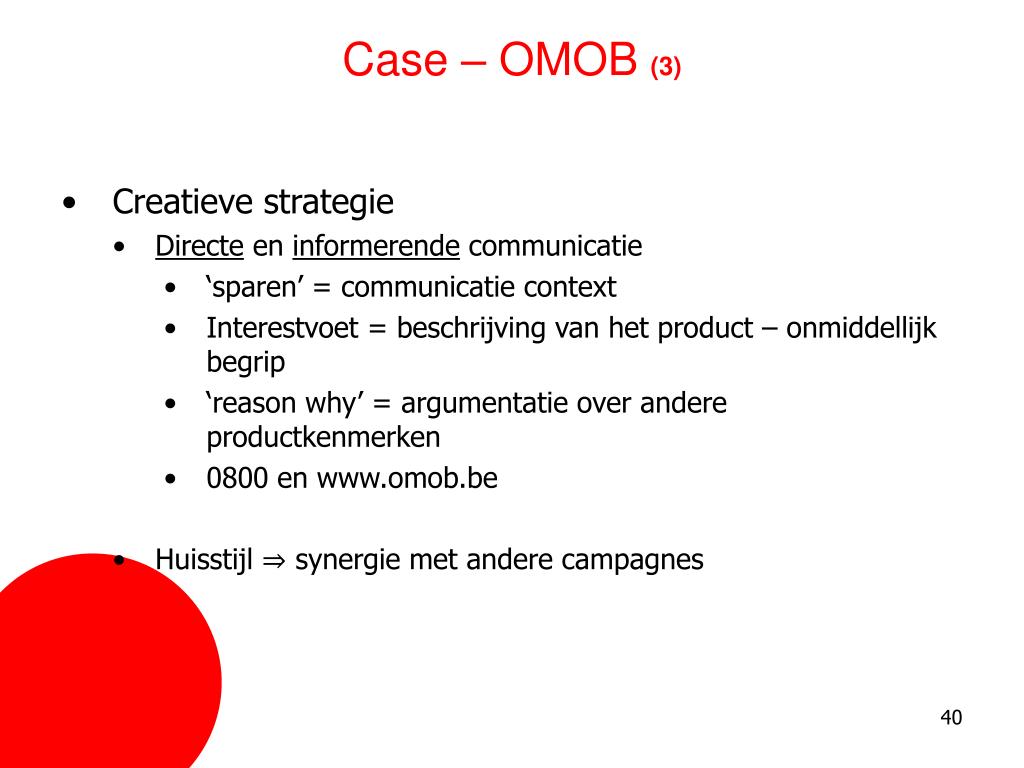 Case – OMOB (3)

• Creatieve strategie
  • Directe en informerende communicatie
    • ‘sparen’ = communicatie context
    • Interestvoet = beschrijving van het product – onmiddellijk begrip
    • ‘reason why’ = argumentatie over andere productkenmerken
    • 0800 en www.omob.be

  • Huisstijl ⇒ synergie met andere campagnes

40